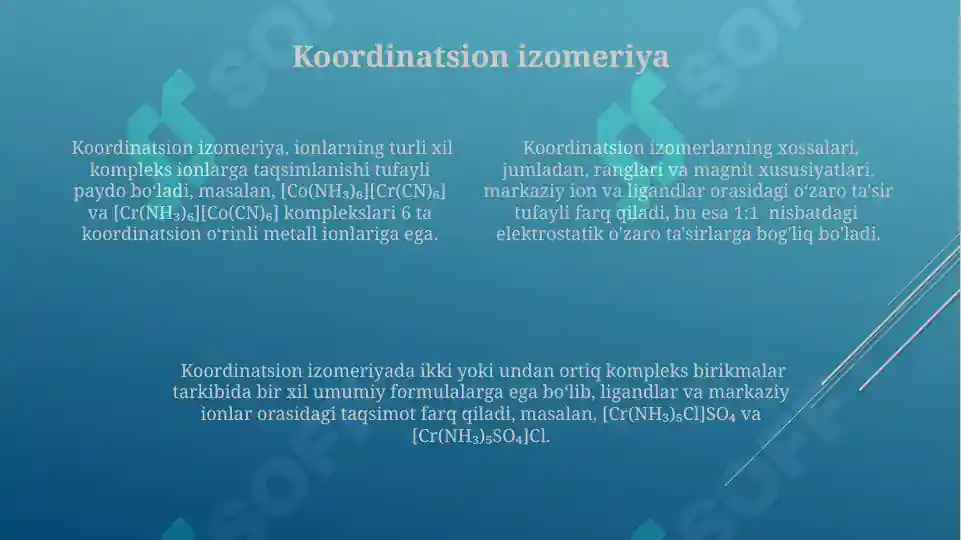 Koordinatsion izomeriya

Koordinatsion izomeriya, ionlarning turli xil kompleks ionlarga taqsimlanishi tufayli paydo bo'ladi, masalan, $[Co(NH_3)_6][Cr(CN)_6]$ va $[Cr(NH_3)_6][Co(CN)_6]$ komplekslari 6 ta koordinatsion o'rinli metall ionlariga ega.

Koordinatsion izomerlarning xossalari, jumladan, ranglari va magnit xususiyatlari, markaziy ion va ligandlar orasidagi o'zaro ta'sir tufayli farq qiladi, bu esa 1:1 nisbatdagi elektrostatik o'zaro ta'sirlarga bog'liq bo'ladi.

Koordinatsion izomeriyada ikki yoki undan ortiq kompleks birikmalar tarkibida bir xil umumiy formulalarga ega bo'lib, ligandlar va markaziy ionlar orasidagi taqsimot farq qiladi, masalan, $[Cr(NH_3)_5Cl]SO_4$ va $[Cr(NH_3)_5SO_4]Cl$.